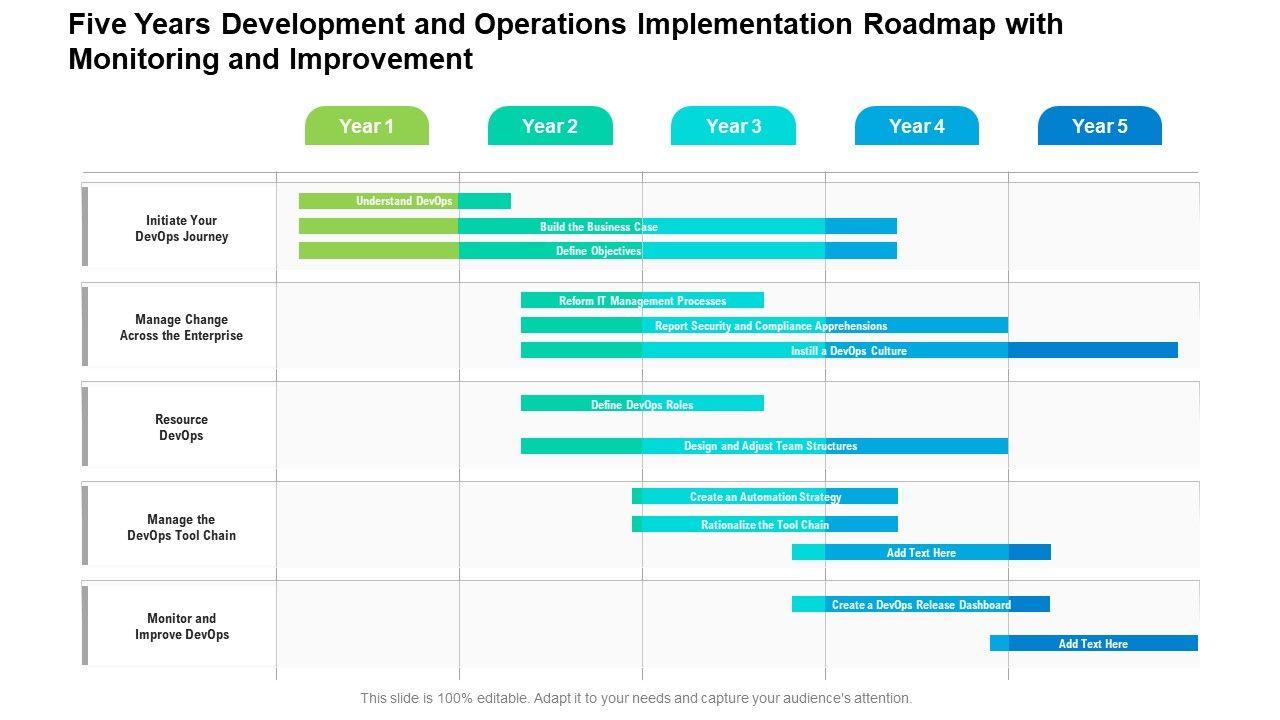 Five Years Development and Operations Implementation Roadmap with Monitoring and Improvement

Year 1
Year 2
Year 3
Year 4
Year 5

Initiate Your DevOps Journey

Understand DevOps
Build the Business Case
Define Objectives

Manage Change Across the Enterprise

Reform IT Management Processes
Report Security and Compliance Apprehensions
Instill a DevOps Culture

Resource DevOps

Define DevOps Roles
Design and Adjust Team Structures

Manage the DevOps Tool Chain

Create an Automation Strategy
Rationalize the Tool Chain
Add Text Here

Monitor and Improve DevOps

Create a DevOps Release Dashboard
Add Text Here

This slide is 100% editable. Adapt it to your needs and capture your audience's attention.